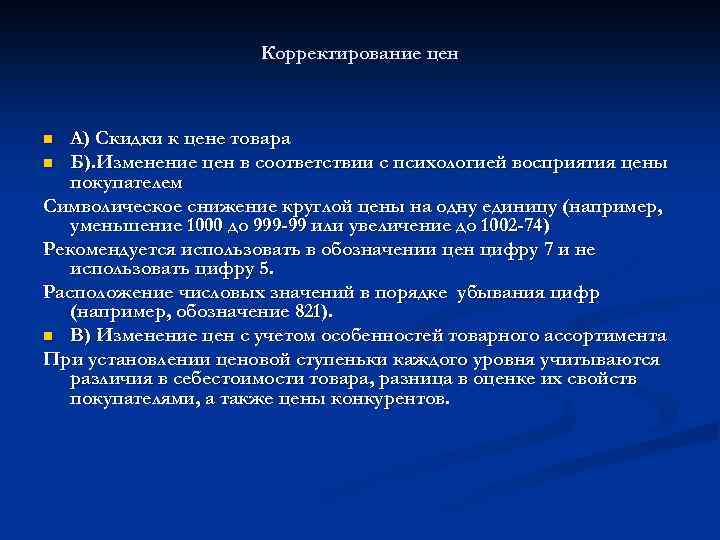 Корректирование цен

А) Скидки к цене товара

Б).Изменение цен в соответствии с психологией восприятия цены покупателем

Символическое снижение круглой цены на одну единицу (например, уменьшение 1000 до 999-99 или увеличение до 1002-74)

Рекомендуется использовать в обозначении цен цифру 7 и не использовать цифру 5.

Расположение числовых значений в порядке убывания цифр (например, обозначение 821).

В) Изменение цен с учетом особенностей товарного ассортимента

При установлении ценовой ступеньки каждого уровня учитываются различия в себестоимости товара, разница в оценке их свойств покупателями, а также цены конкурентов.